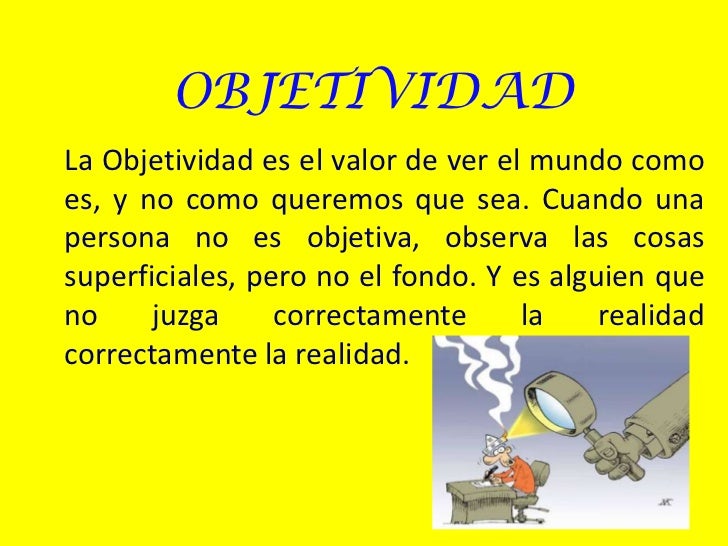 OBJETIVIDAD

La Objetividad es el valor de ver el mundo como es, y no como queremos que sea. Cuando una persona no es objetiva, observa las cosas superficiales, pero no el fondo. Y es alguien que no juzga correctamente la realidad correctamente la realidad.